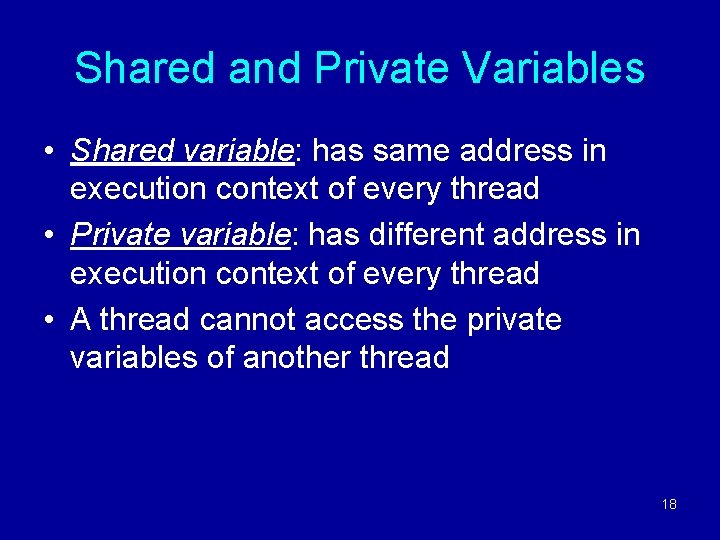 Shared and Private Variables

• Shared variable: has same address in execution context of every thread

• Private variable: has different address in execution context of every thread

• A thread cannot access the private variables of another thread

18